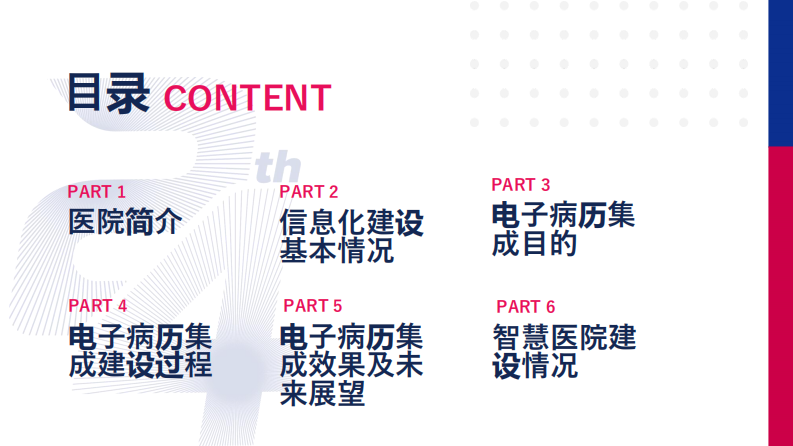 目录 CONTENT

24th

PART 1
医院简介

PART 2
信息化建设基本情况

PART 3
电子病历集成目的

PART 4
电子病历集成建设过程

PART 5
电子病历集成效果及未来展望

PART 6
智慧医院建设情况